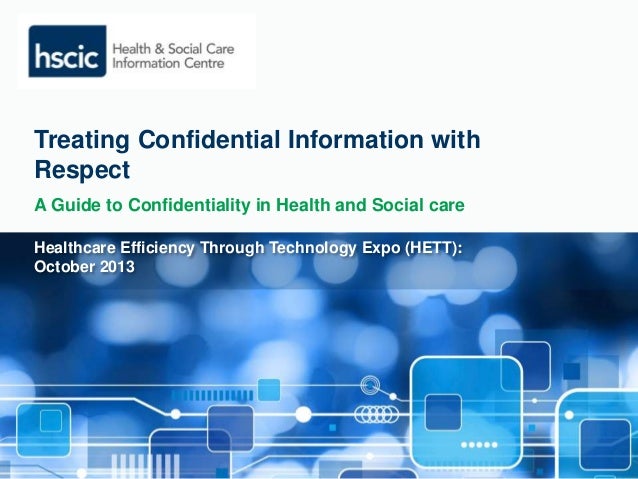 hscic Health & Social Care Information Centre

Treating Confidential Information with Respect

A Guide to Confidentiality in Health and Social care

Healthcare Efficiency Through Technology Expo (HETT): October 2013